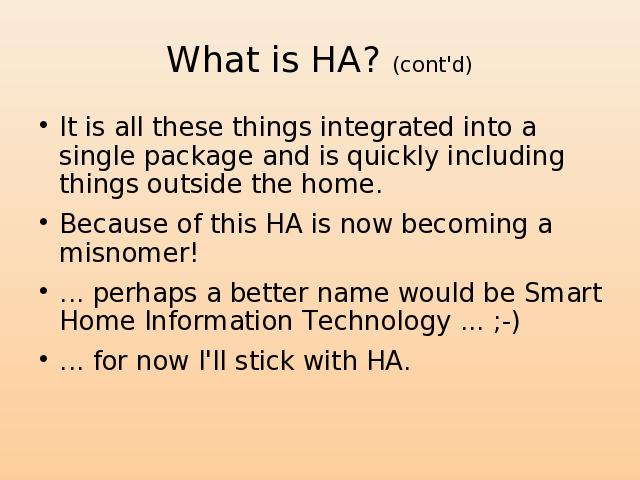 What is HA? (cont'd)

• It is all these things integrated into a single package and is quickly including things outside the home.

• Because of this HA is now becoming a misnomer!

• ... perhaps a better name would be Smart Home Information Technology ... ;-)

• ... for now I'll stick with HA.